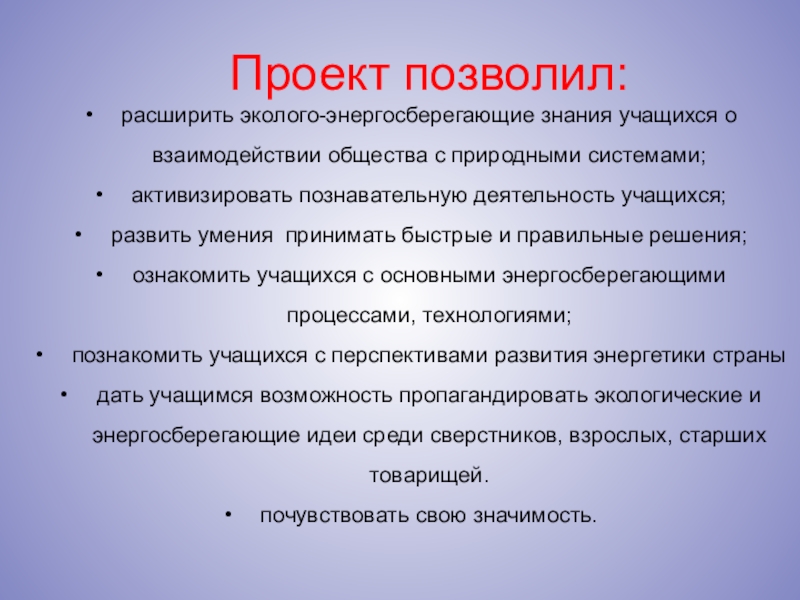 Проект позволил:

• расширить эколого-энергосберегающие знания учащихся о взаимодействии общества с природными системами;
• активизировать познавательную деятельность учащихся;
• развить умения принимать быстрые и правильные решения;
• ознакомить учащихся с основными энергосберегающими процессами, технологиями;
• познакомить учащихся с перспективами развития энергетики страны
• дать учащимся возможность пропагандировать экологические и энергосберегающие идеи среди сверстников, взрослых, старших товарищей.
• почувствовать свою значимость.